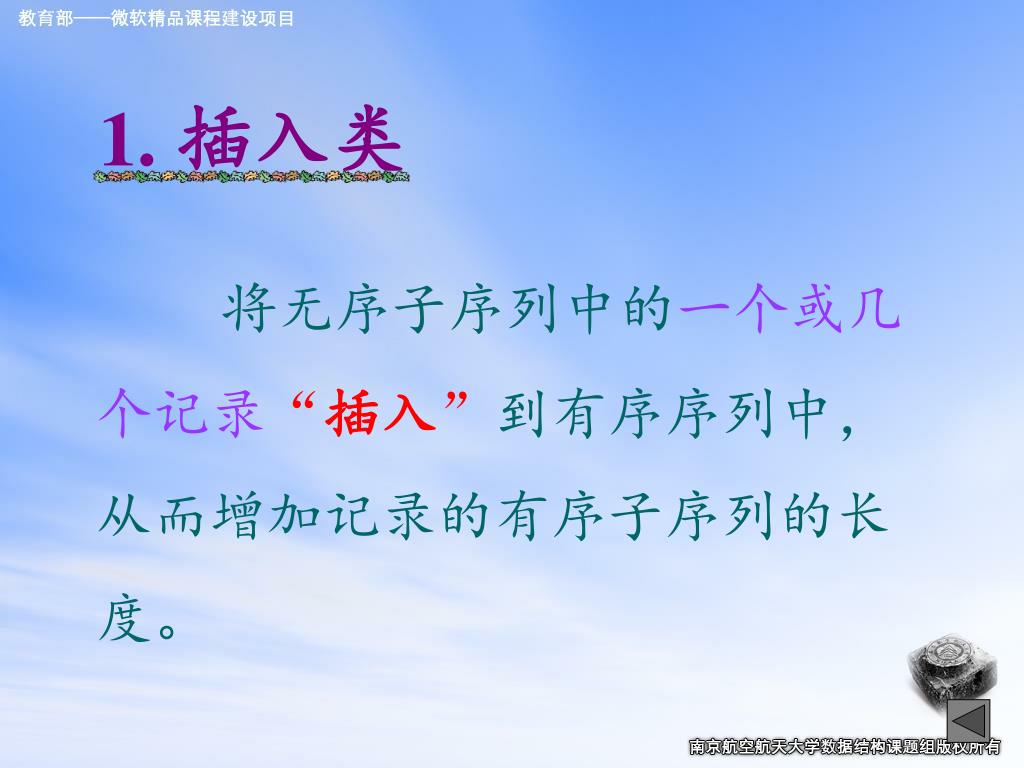 教育部——微软精品课程建设项目

1. 插入类

将无序子序列中的一个或几个记录“插入”到有序序列中，从而增加记录的有序子序列的长度。

南京航空航天大学数据结构课题组版权所有